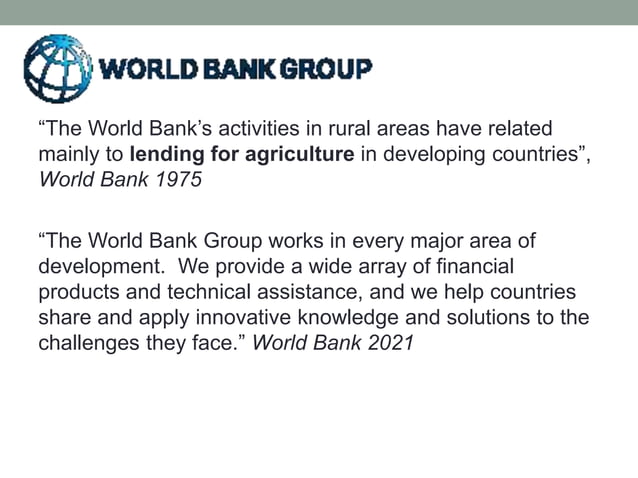 WORLD BANK GROUP

“The World Bank’s activities in rural areas have related mainly to lending for agriculture in developing countries”, World Bank 1975

“The World Bank Group works in every major area of development. We provide a wide array of financial products and technical assistance, and we help countries share and apply innovative knowledge and solutions to the challenges they face.” World Bank 2021